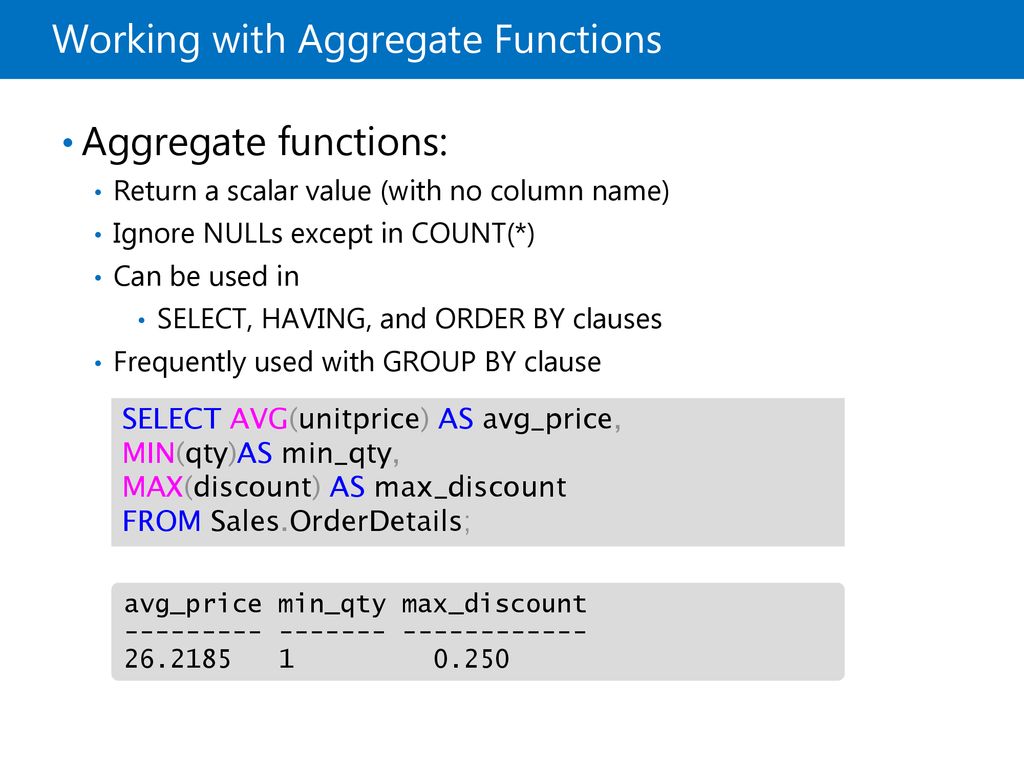 Working with Aggregate Functions

• Aggregate functions:
  • Return a scalar value (with no column name)
  • Ignore NULLs except in COUNT(*)
  • Can be used in
    • SELECT, HAVING, and ORDER BY clauses
  • Frequently used with GROUP BY clause

SELECT AVG(unitprice) AS avg_price,
MIN(qty)AS min_qty,
MAX(discount) AS max_discount
FROM Sales.OrderDetails;

avg_price min_qty max_discount
--------- ------- ------------
26.2185   1         0.250